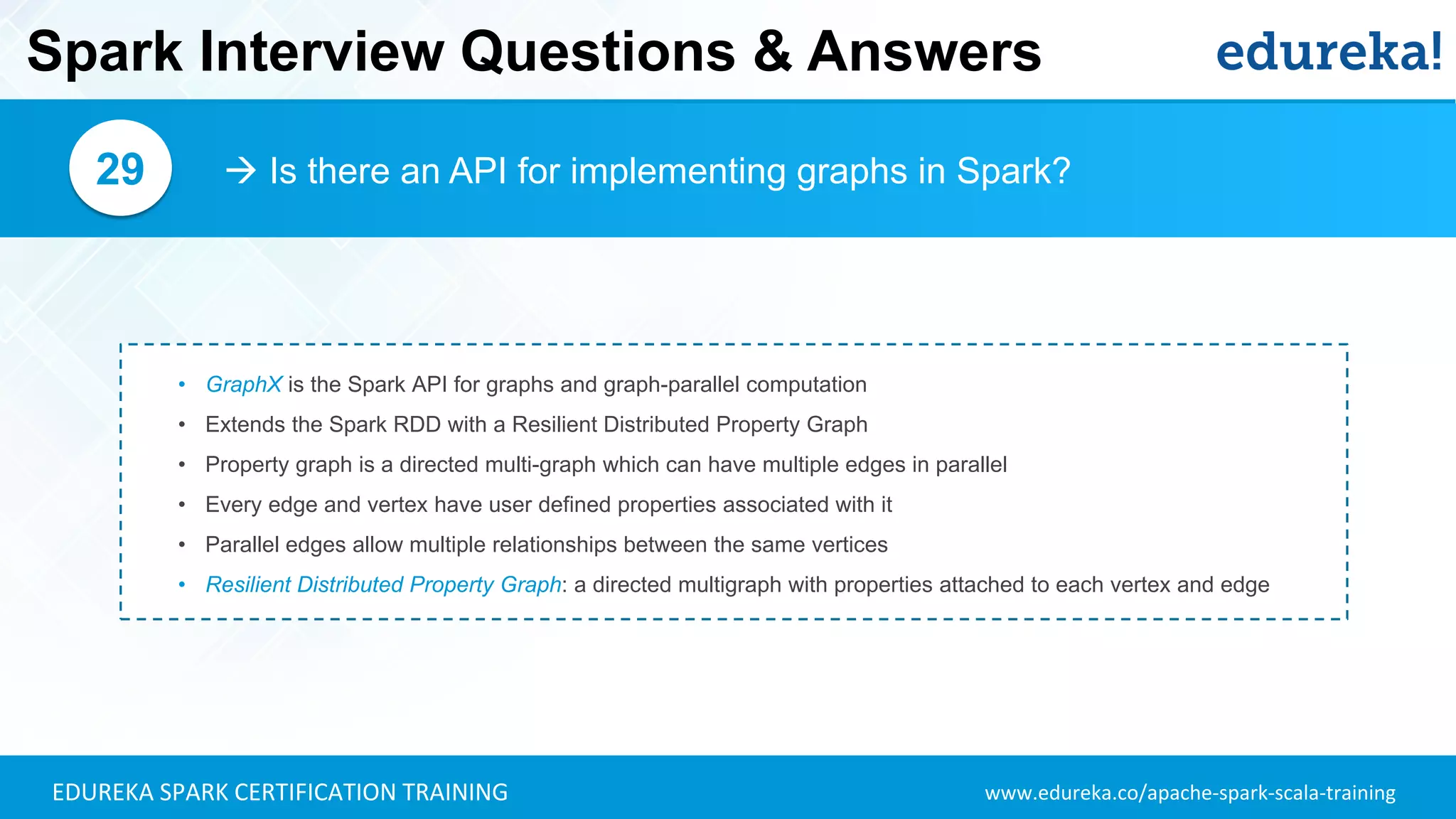 Spark Interview Questions & Answers

edureka!

29

→ Is there an API for implementing graphs in Spark?

• GraphX is the Spark API for graphs and graph-parallel computation
• Extends the Spark RDD with a Resilient Distributed Property Graph
• Property graph is a directed multi-graph which can have multiple edges in parallel
• Every edge and vertex have user defined properties associated with it
• Parallel edges allow multiple relationships between the same vertices
• Resilient Distributed Property Graph: a directed multigraph with properties attached to each vertex and edge

EDUREKA SPARK CERTIFICATION TRAINING

www.edureka.co/apache-spark-scala-training